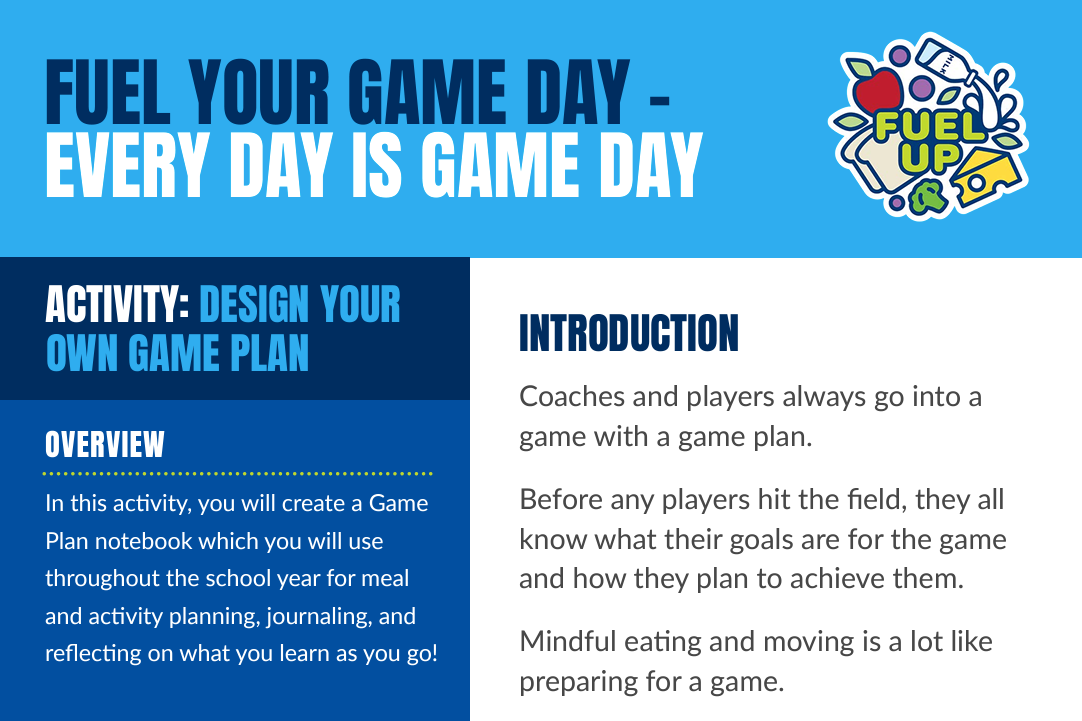 FUEL YOUR GAME DAY - EVERY DAY IS GAME DAY

MILK

FUEL UP

ACTIVITY: DESIGN YOUR OWN GAME PLAN

OVERVIEW

In this activity, you will create a Game Plan notebook which you will use throughout the school year for meal and activity planning, journaling, and reflecting on what you learn as you go!

INTRODUCTION

Coaches and players always go into a game with a game plan.

Before any players hit the field, they all know what their goals are for the game and how they plan to achieve them.

Mindful eating and moving is a lot like preparing for a game.